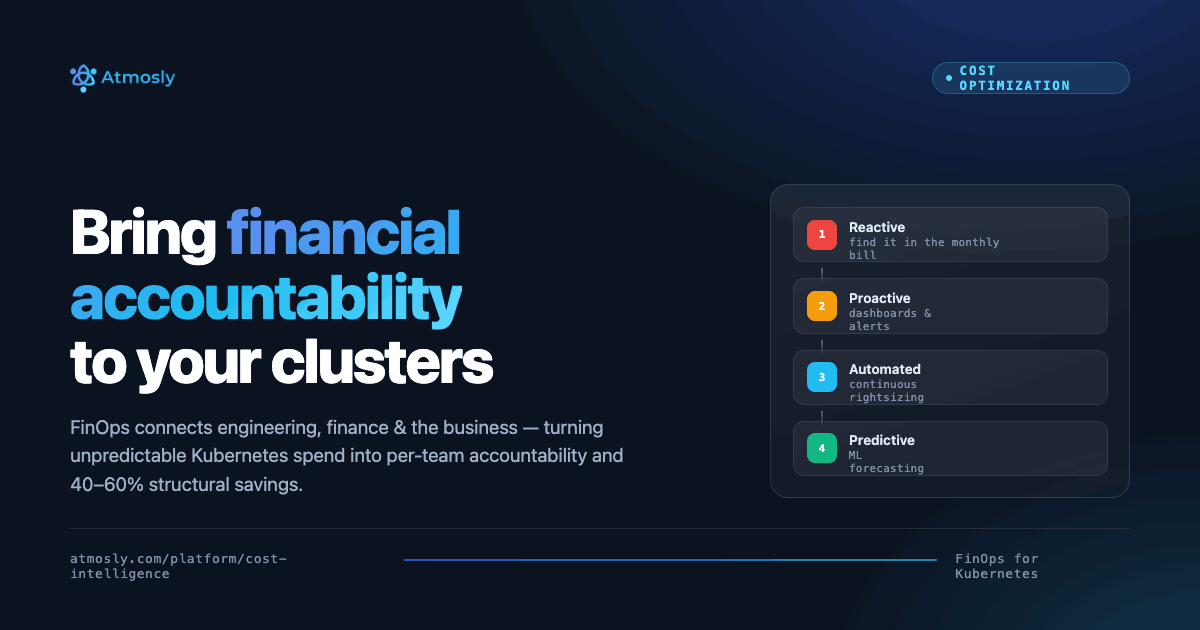 Atmosly

COST OPTIMIZATION

Bring financial accountability to your clusters

FinOps connects engineering, finance & the business — turning unpredictable Kubernetes spend into per-team accountability and 40–60% structural savings.

1 Reactive
find it in the monthly bill

2 Proactive
dashboards & alerts

3 Automated
continuous rightsizing

4 Predictive
ML forecasting

atmosly.com/platform/cost-intelligence

FinOps for Kubernetes